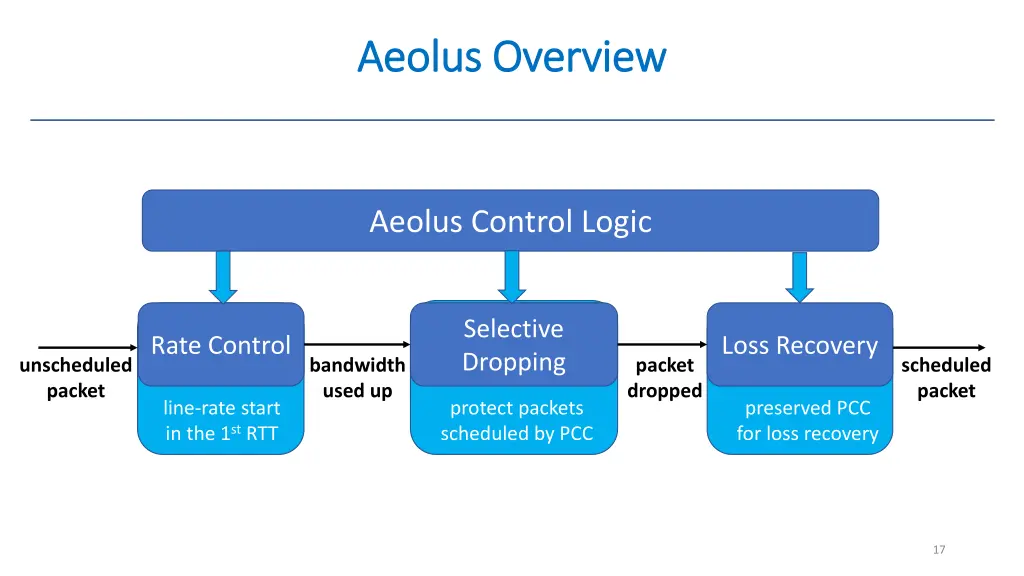 Aeolus Overview

Aeolus Control Logic

unscheduled packet

Rate Control

line-rate start in the 1$^{st}$ RTT

bandwidth used up

Selective Dropping

protect packets scheduled by PCC

packet dropped

Loss Recovery

preserved PCC for loss recovery

scheduled packet

17